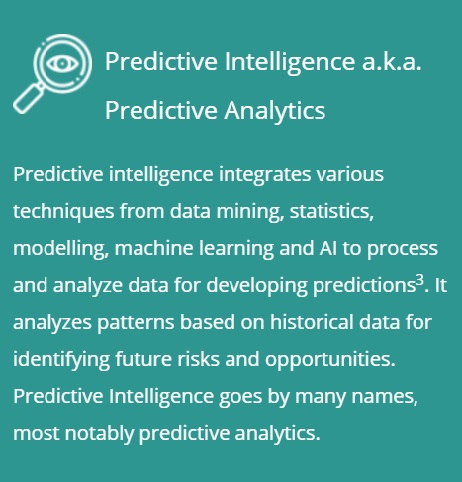 Predictive Intelligence a.k.a. Predictive Analytics

Predictive intelligence integrates various techniques from data mining, statistics, modelling, machine learning and AI to process and analyze data for developing predictions$^3$. It analyzes patterns based on historical data for identifying future risks and opportunities. Predictive Intelligence goes by many names, most notably predictive analytics.